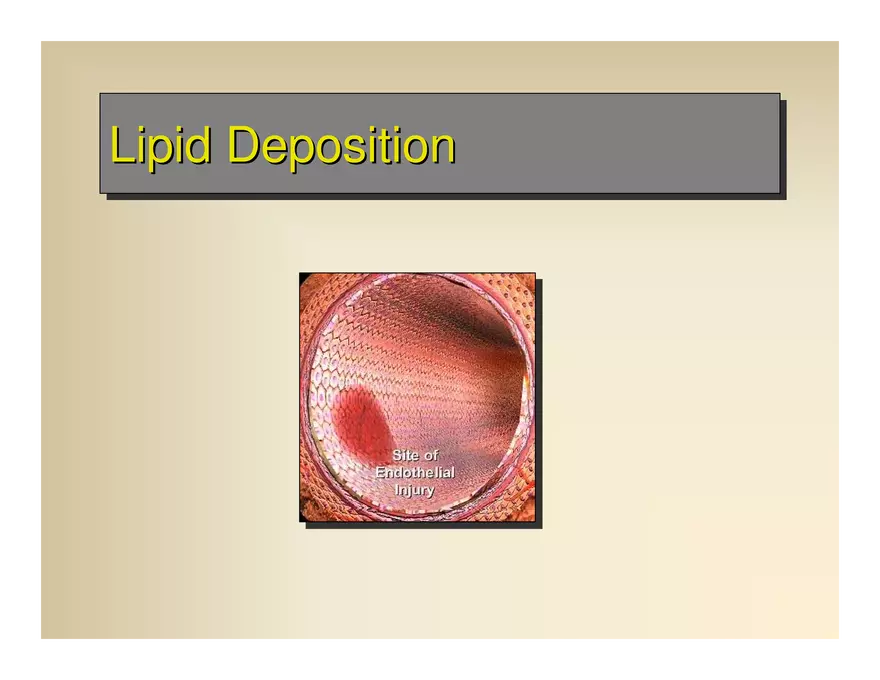 Lipid Deposition

Site of Endothelial Injury